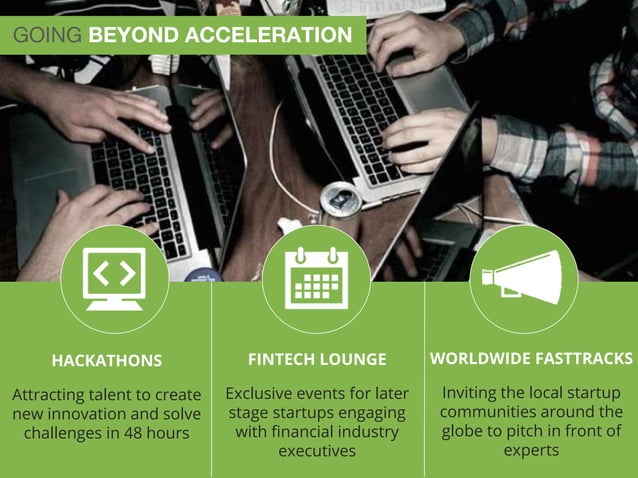 GOING BEYOND ACCELERATION

HACKATHONS

Attracting talent to create new innovation and solve challenges in 48 hours

FINTECH LOUNGE

Exclusive events for later stage startups engaging with financial industry executives

WORLDWIDE FASTTRACKS

Inviting the local startup communities around the globe to pitch in front of experts